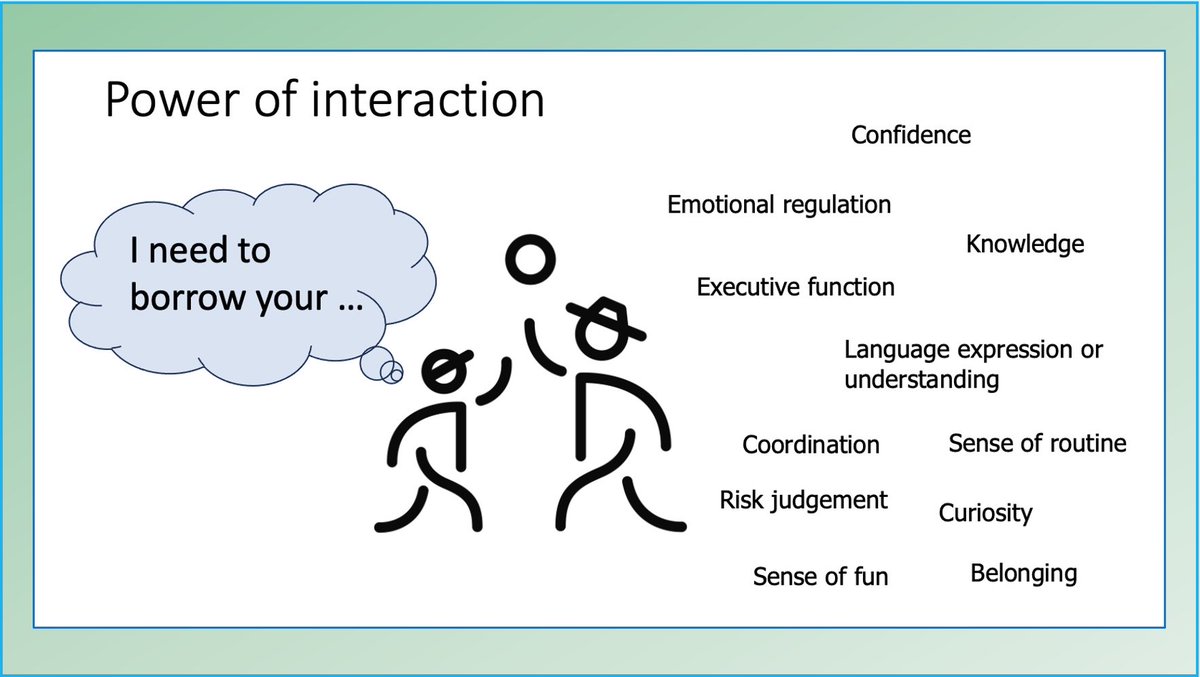 Power of interaction

I need to borrow your …

Confidence

Emotional regulation

Knowledge

Executive function

Language expression or understanding

Coordination

Sense of routine

Risk judgement

Curiosity

Sense of fun

Belonging